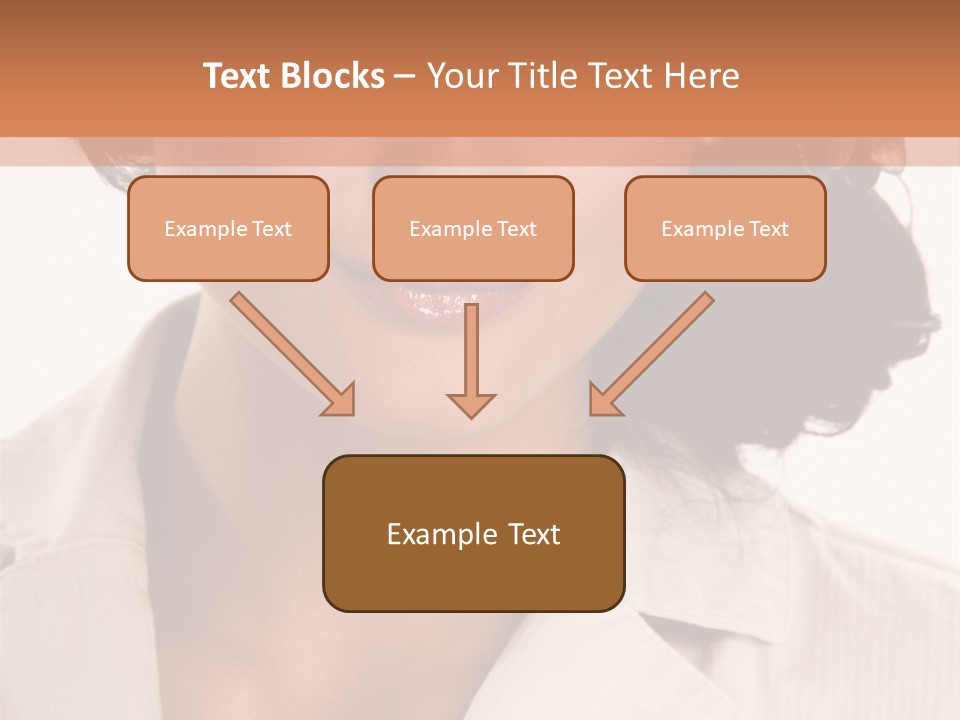 Text Blocks – Your Title Text Here

Example Text

Example Text

Example Text

Example Text